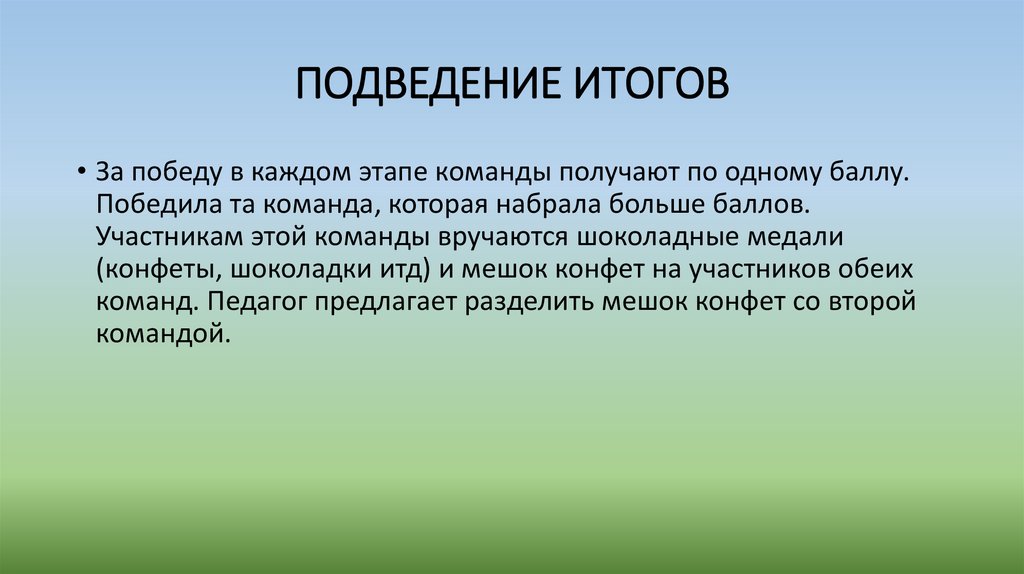 ПОДВЕДЕНИЕ ИТОГОВ

• За победу в каждом этапе команды получают по одному баллу. Победила та команда, которая набрала больше баллов. Участникам этой команды вручаются шоколадные медали (конфеты, шоколадки итд) и мешок конфет на участников обеих команд. Педагог предлагает разделить мешок конфет со второй командой.